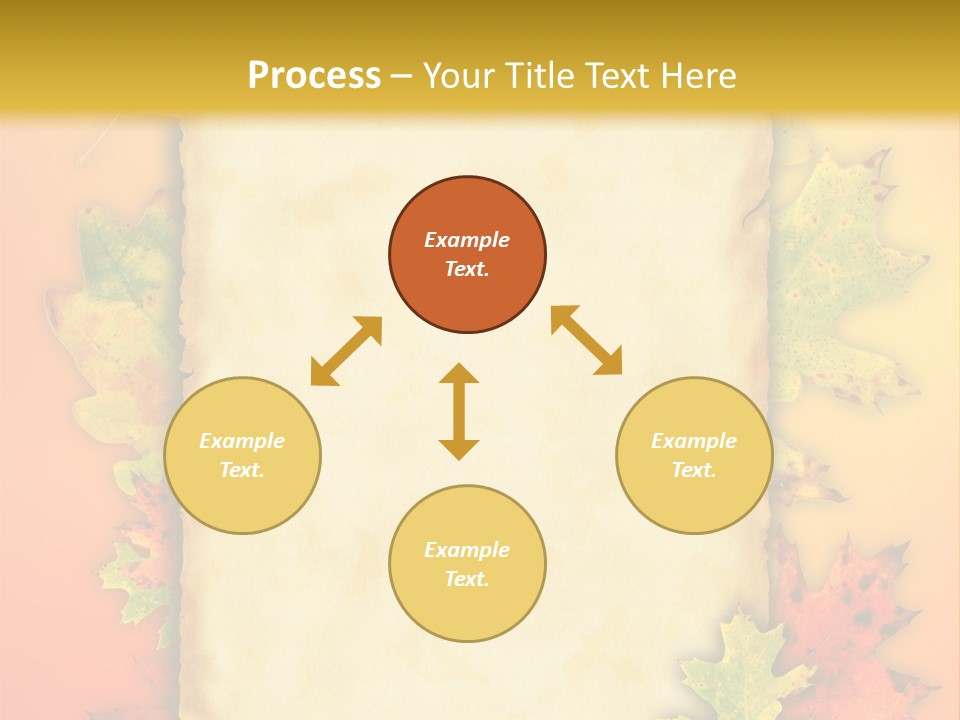 Process – Your Title Text Here

Example Text.

Example Text.

Example Text.

Example Text.